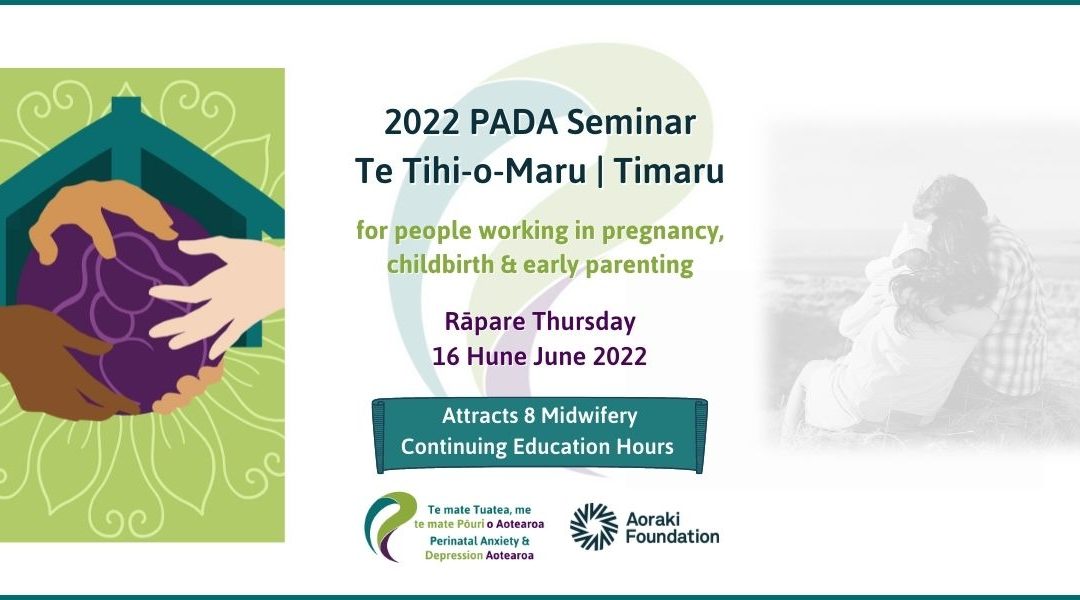 2022 PADA Seminar
Te Tihi-o-Maru | Timaru

for people working in pregnancy, childbirth & early parenting

Rāpare Thursday
16 Hune June 2022

Attracts 8 Midwifery Continuing Education Hours

Te mate Tuatea, me te mate Pōuri o Aotearoa
Perinatal Anxiety & Depression Aotearoa

Aoraki Foundation